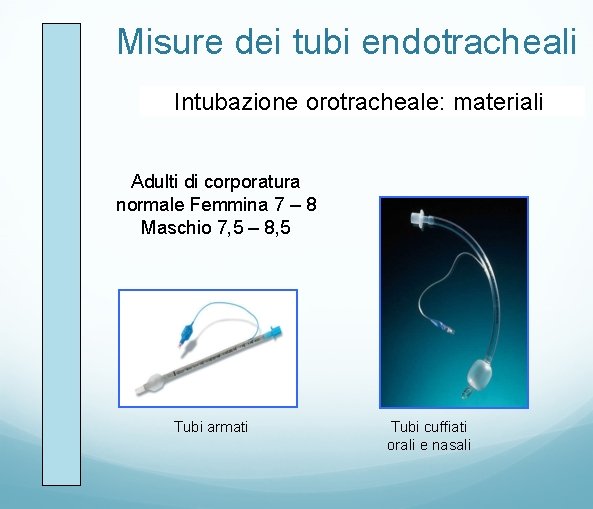 Misure dei tubi endotracheali

Intubazione orotracheale: materiali

Adulti di corporatura normale Femmina 7 – 8
Maschio 7,5 – 8,5

Tubi armati

Tubi cuffiati orali e nasali